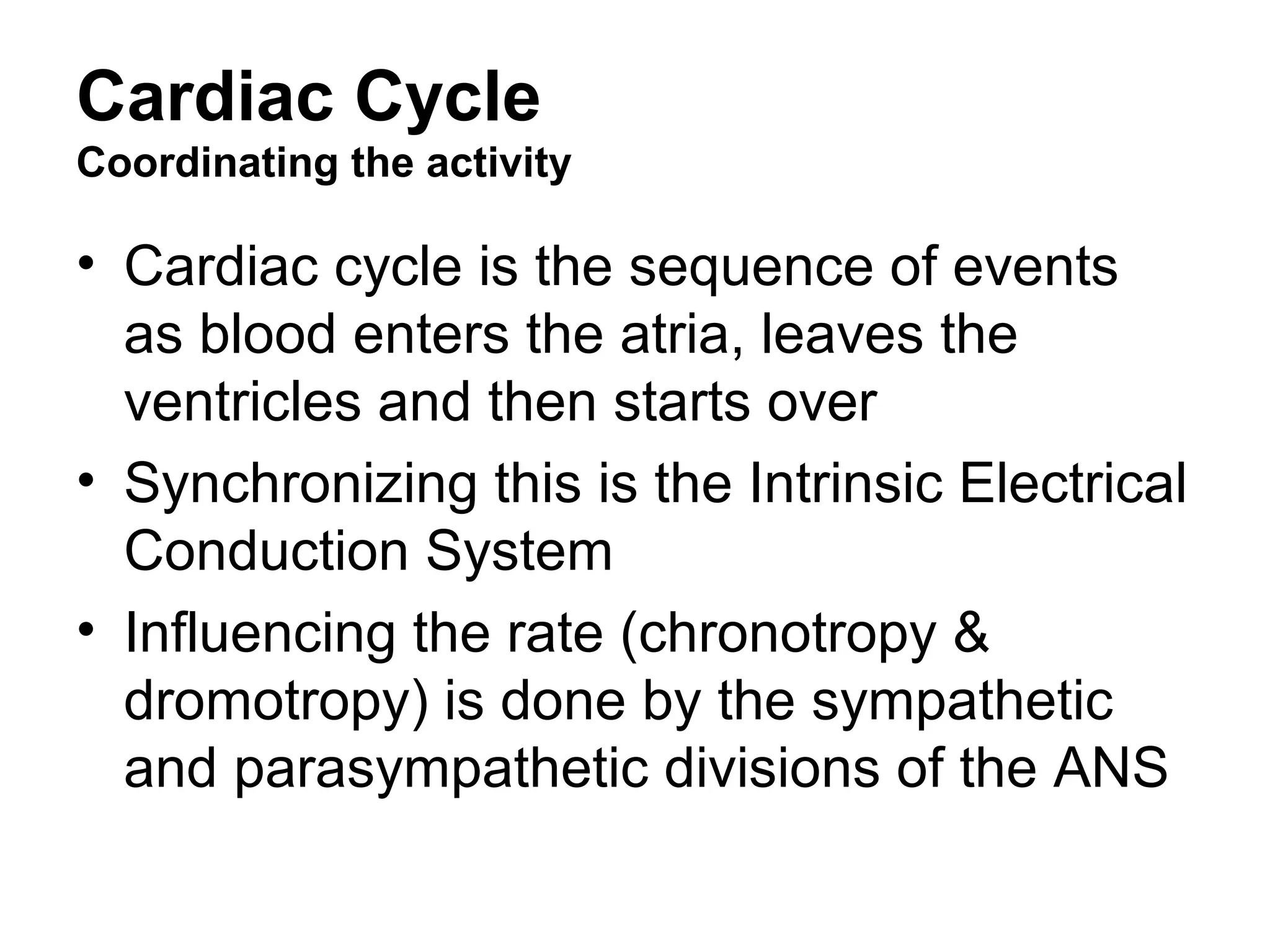 Cardiac Cycle
Coordinating the activity

• Cardiac cycle is the sequence of events as blood enters the atria, leaves the ventricles and then starts over
• Synchronizing this is the Intrinsic Electrical Conduction System
• Influencing the rate (chronotropy & dromotropy) is done by the sympathetic and parasympathetic divisions of the ANS